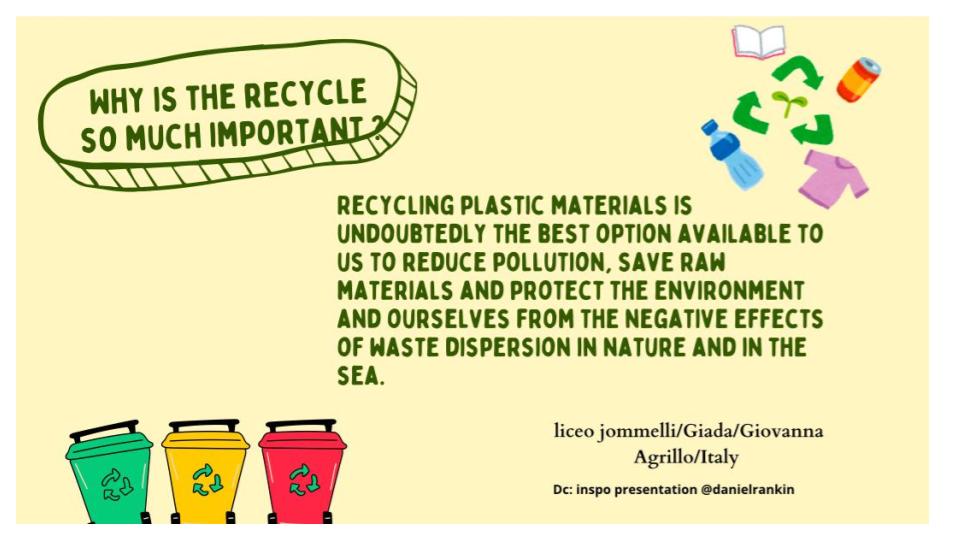 WHY IS THE RECYCLE SO MUCH IMPORTANT ?

RECYCLING PLASTIC MATERIALS IS UNDOUBTEDLY THE BEST OPTION AVAILABLE TO US TO REDUCE POLLUTION, SAVE RAW MATERIALS AND PROTECT THE ENVIRONMENT AND OURSELVES FROM THE NEGATIVE EFFECTS OF WASTE DISPERSION IN NATURE AND IN THE SEA.

liceo jommelli/Giada/Giovanna Agrillo/Italy

Dc: inspo presentation @danielrankin